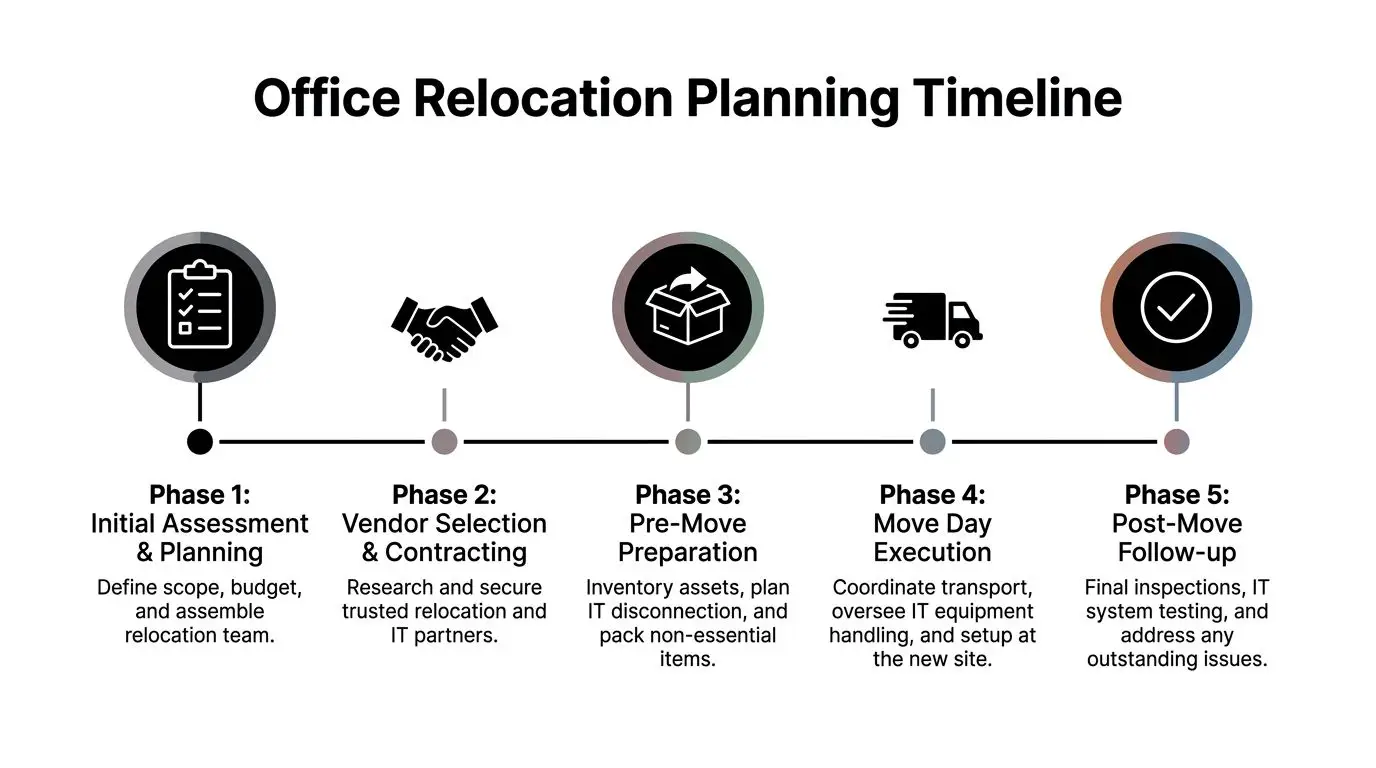 Office Relocation Planning Timeline

Phase 1:
Initial Assessment & Planning
Define scope, budget, and assemble relocation team.

Phase 2:
Vendor Selection & Contracting
Research and secure trusted relocation and IT partners.

Phase 3:
Pre-Move Preparation
Inventory assets, plan IT disconnection, and pack non-essential items.

Phase 4:
Move Day Execution
Coordinate transport, oversee IT equipment handling, and setup at the new site.

Phase 5:
Post-Move Follow-up
Final inspections, IT system testing, and address any outstanding issues.